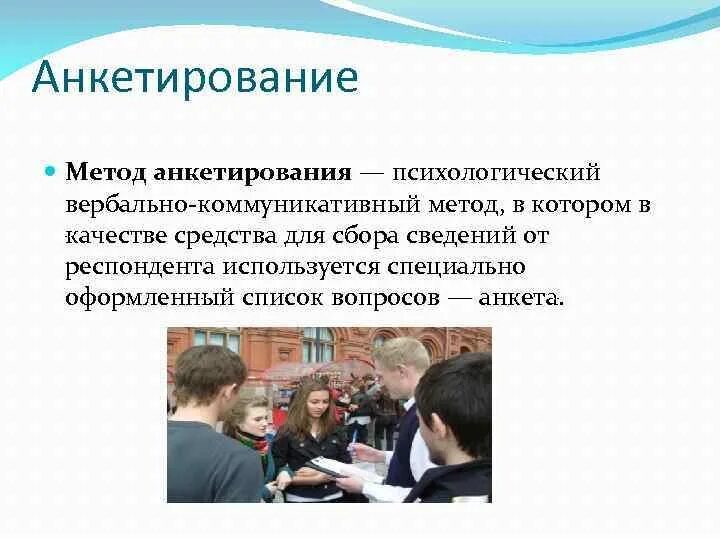 Анкетирование

Метод анкетирования — психологический вербально-коммуникативный метод, в котором в качестве средства для сбора сведений от респондента используется специально оформленный список вопросов — анкета.